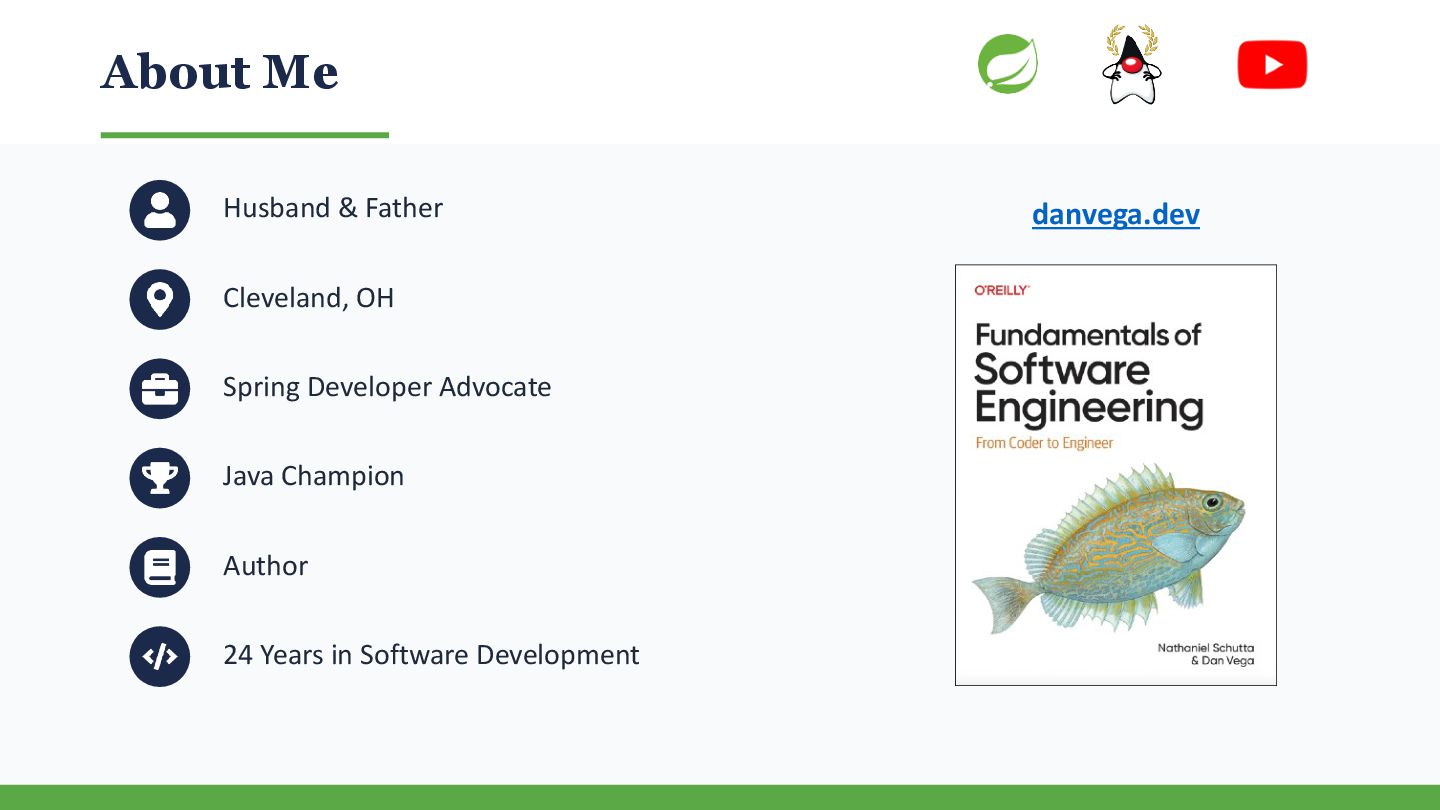 About Me

Husband & Father

Cleveland, OH

Spring Developer Advocate

Java Champion

Author

24 Years in Software Development

danvega.dev

O'REILLY

Fundamentals of Software Engineering

From Coder to Engineer

Nathaniel Schutta & Dan Vega